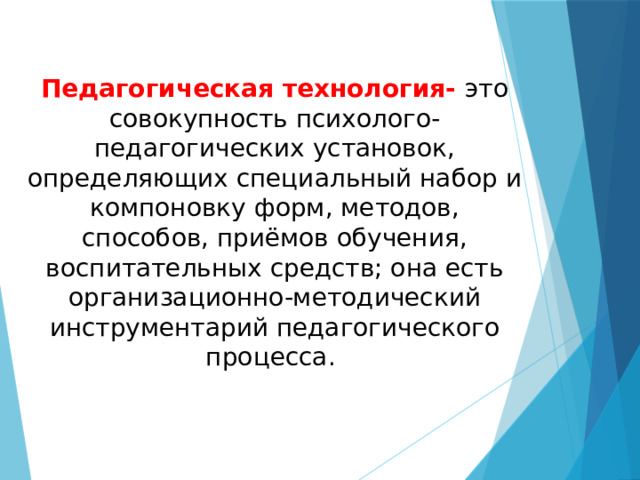 Педагогическая технология- это совокупность психолого-педагогических установок, определяющих специальный набор и компоновку форм, методов, способов, приёмов обучения, воспитательных средств; она есть организационно-методический инструментарий педагогического процесса.